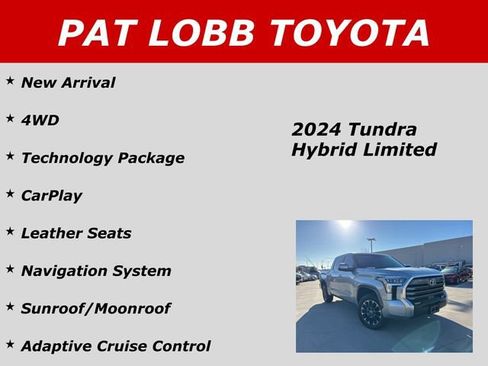 PAT LOBB TOYOTA

* New Arrival

* 4WD

* Technology Package

* CarPlay

* Leather Seats

* Navigation System

* Sunroof/Moonroof

* Adaptive Cruise Control

2024 Tundra Hybrid Limited